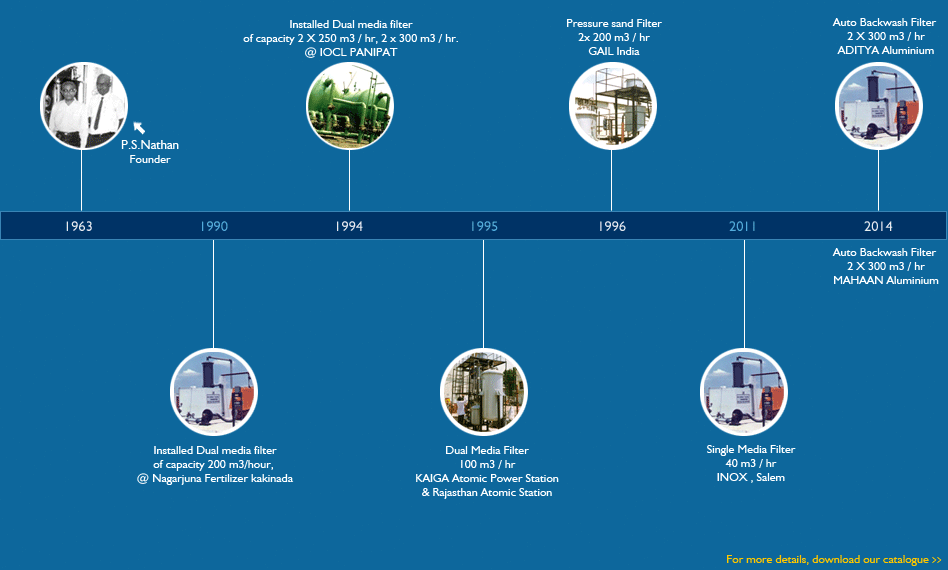 P.S.Nathan
Founder

Installed Dual media filter
of capacity 2 X 250 m3 / hr, 2 x 300 m3 / hr.
@ IOCL PANIPAT

Pressure sand Filter
2x 200 m3 / hr
GAIL India

Auto Backwash Filter
2 X 300 m3 / hr
ADITYA Aluminium

1963 1990 1994 1995 1996 2011 2014

Auto Backwash Filter
2 X 300 m3 / hr
MAHAAN Aluminium

Installed Dual media filter
of capacity 200 m3/hour,
@ Nagarjuna Fertilizer kakinada

Dual Media Filter
100 m3 / hr
KAIGA Atomic Power Station
& Rajasthan Atomic Station

Single Media Filter
40 m3 / hr
INOX , Salem

For more details, download our catalogue >>